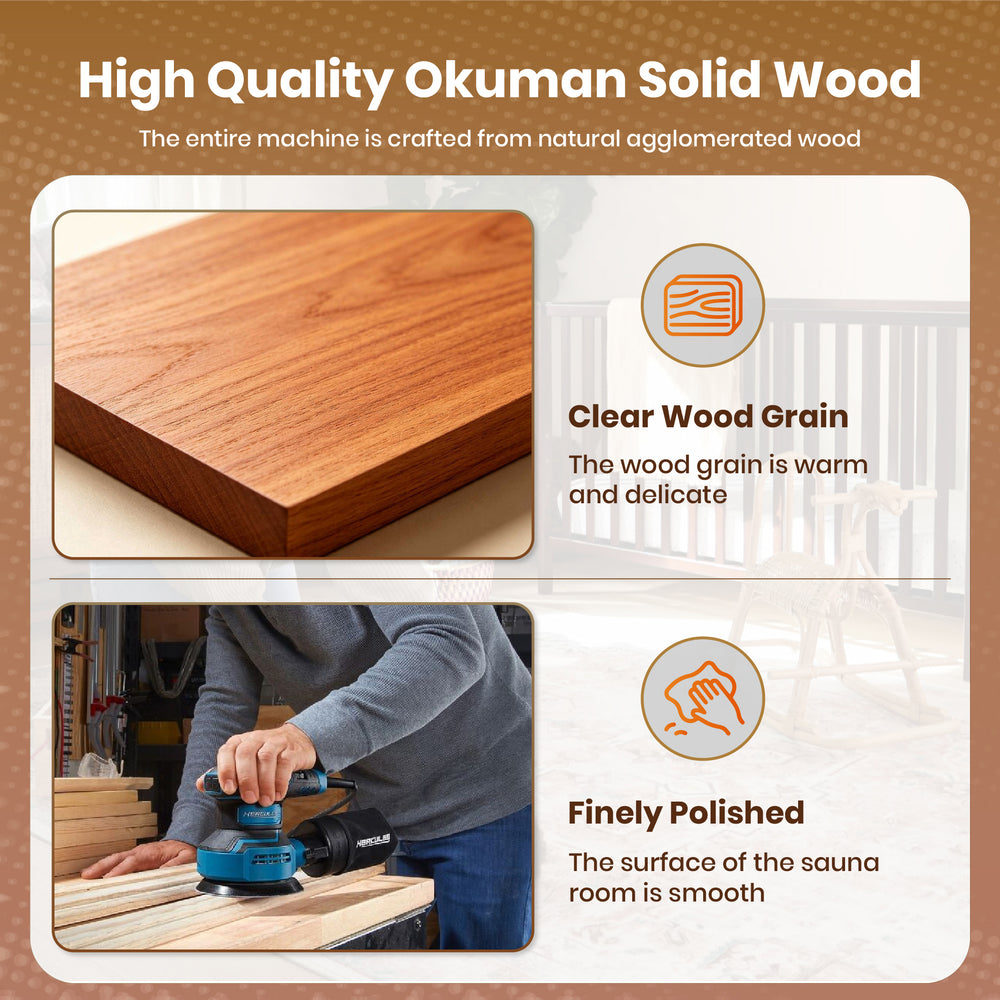 High Quality Okuman Solid Wood

The entire machine is crafted from natural agglomerated wood

Clear Wood Grain

The wood grain is warm and delicate

HERCULES

HERCULES

Finely Polished

The surface of the sauna room is smooth